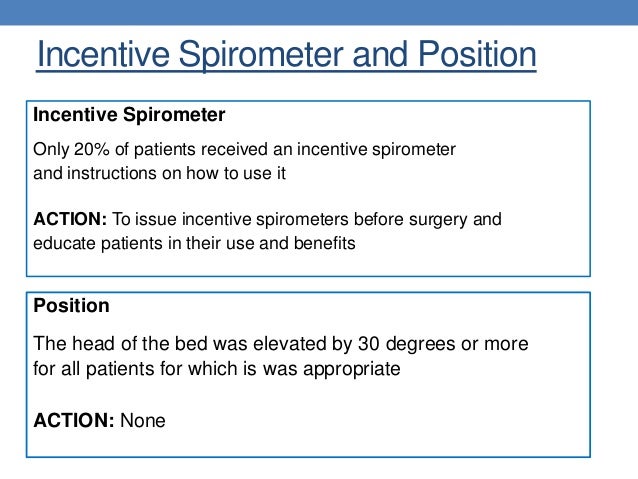 Incentive Spirometer and Position

Incentive Spirometer

Only 20% of patients received an incentive spirometer and instructions on how to use it

ACTION: To issue incentive spirometers before surgery and educate patients in their use and benefits

Position

The head of the bed was elevated by 30 degrees or more for all patients for which is was appropriate

ACTION: None